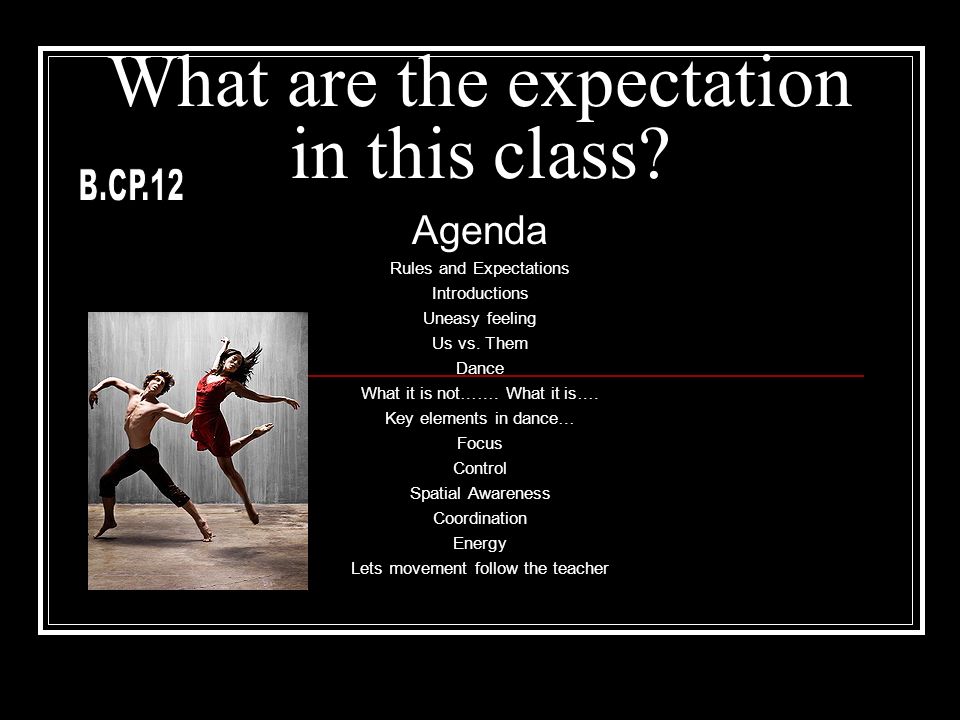 What are the expectation in this class?

B.CP.12

Agenda

Rules and Expectations
Introductions
Uneasy feeling
Us vs. Them
Dance
What it is not……. What it is….
Key elements in dance…
Focus
Control
Spatial Awareness
Coordination
Energy
Lets movement follow the teacher